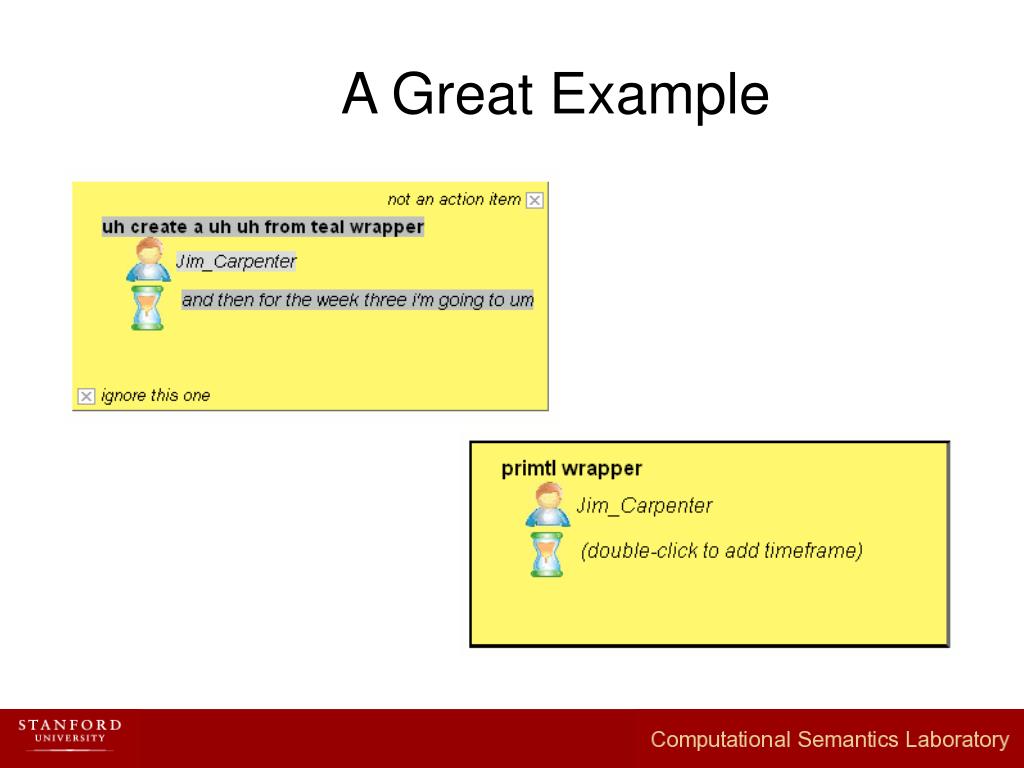 A Great Example

not an action item

uh create a uh uh from teal wrapper

Jim_Carpenter

and then for the week three i'm going to um

ignore this one

primtl wrapper

Jim_Carpenter

(double-click to add timeframe)

STANFORD
UNIVERSITY

Computational Semantics Laboratory